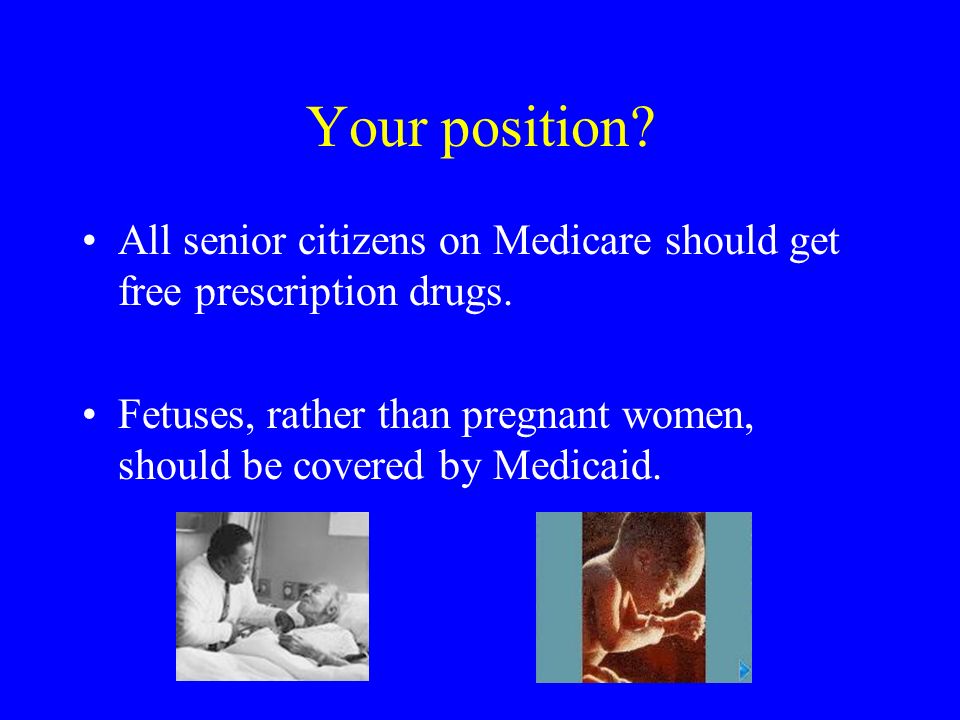 Your position?

• All senior citizens on Medicare should get free prescription drugs.

• Fetuses, rather than pregnant women, should be covered by Medicaid.